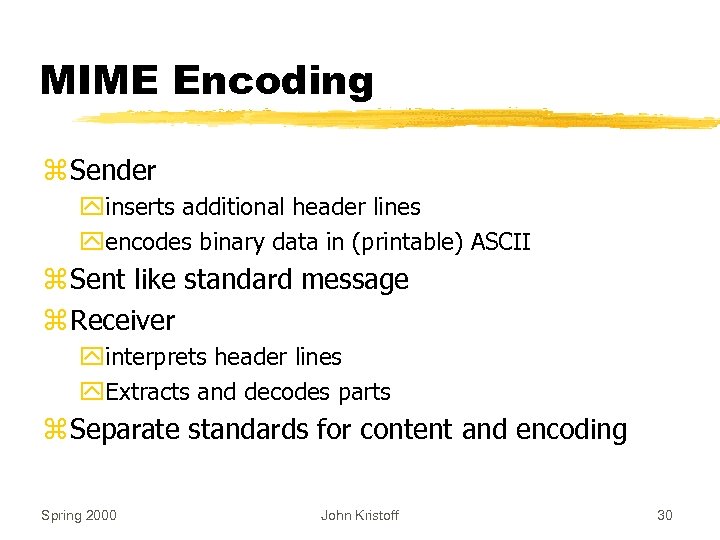 MIME Encoding

Sender

inserts additional header lines

encodes binary data in (printable) ASCII

Sent like standard message

Receiver

interprets header lines

Extracts and decodes parts

Separate standards for content and encoding

Spring 2000

John Kristoff

30